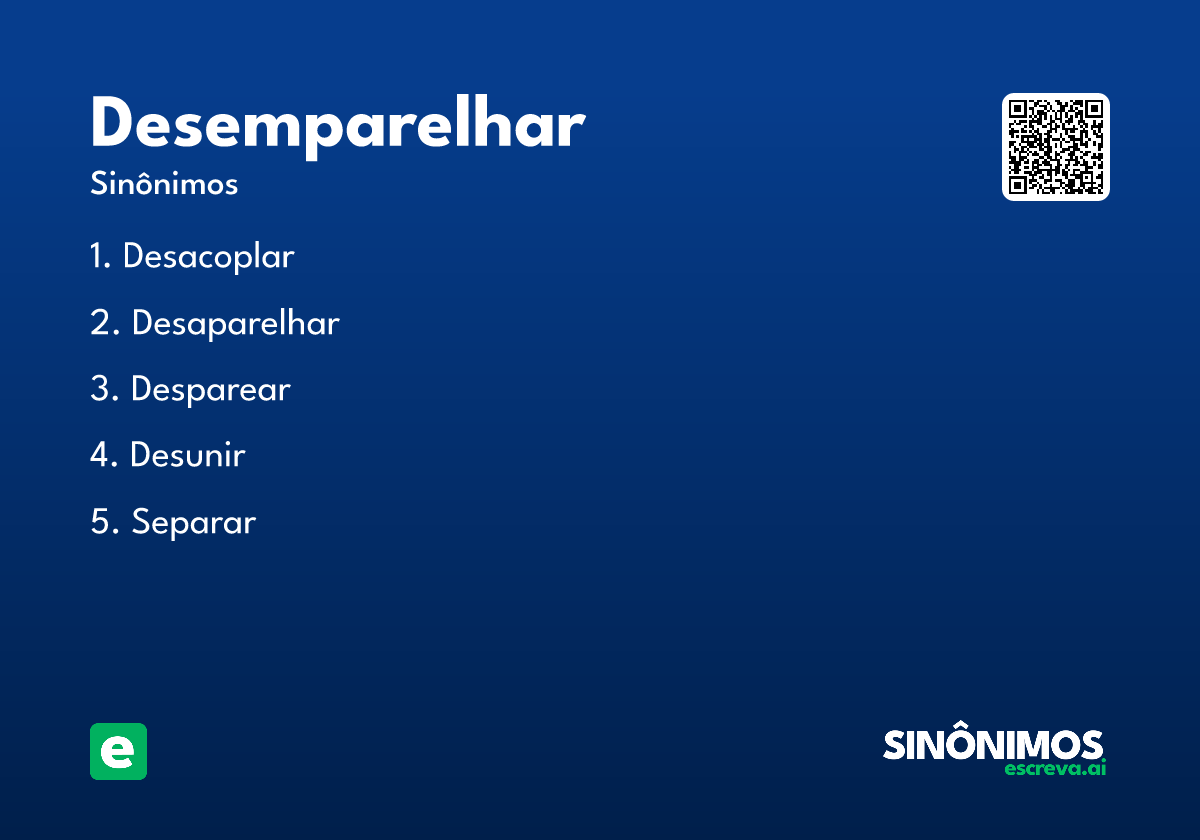 Desemparelhar
Sinônimos

1. Desacoplar

2. Desaparelhar

3. Desparear

4. Desunir

5. Separar

e

SINÔNIMOS
escreva.ai